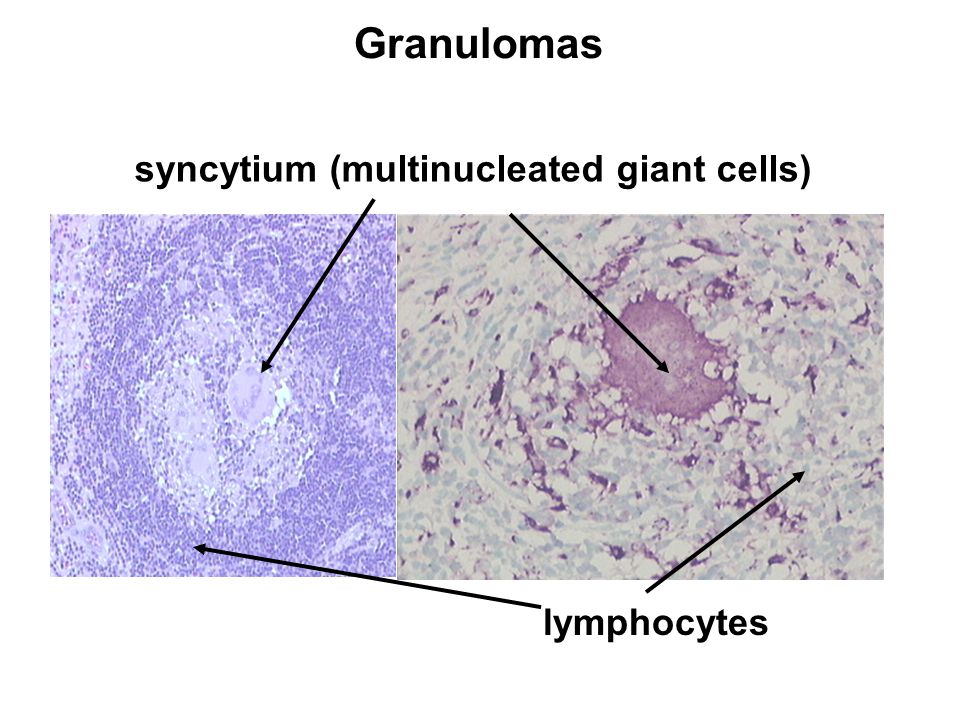 Granulomas

syncytium (multinucleated giant cells)

lymphocytes